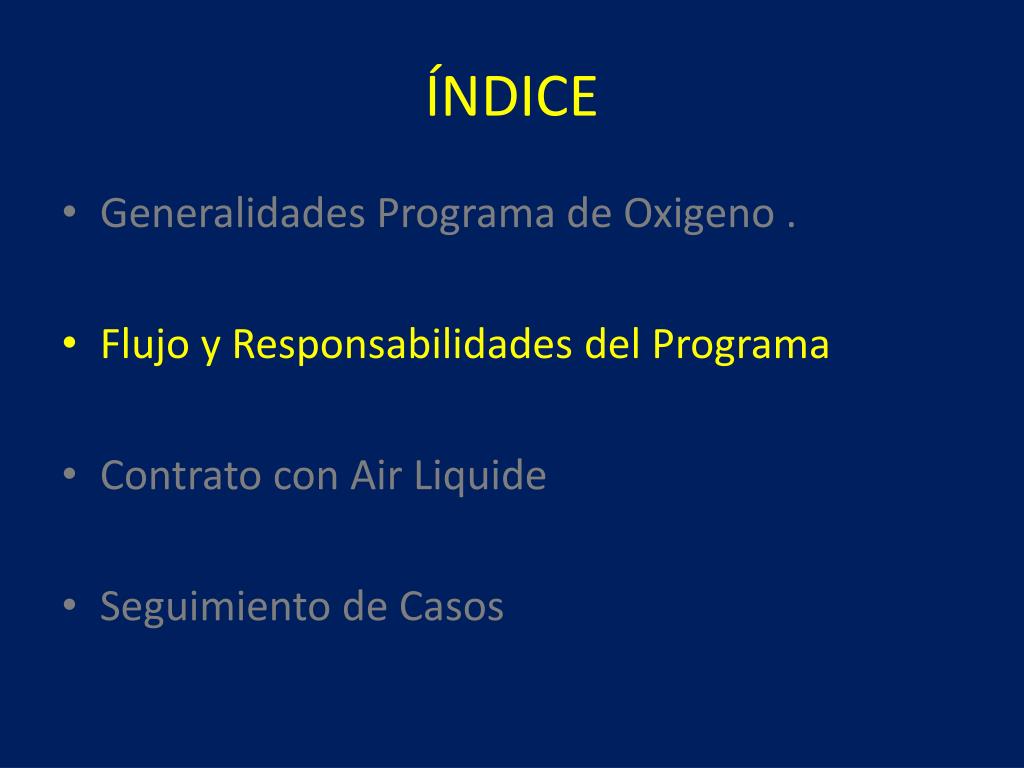 ÍNDICE

• Generalidades Programa de Oxigeno .

• Flujo y Responsabilidades del Programa

• Contrato con Air Liquide

• Seguimiento de Casos